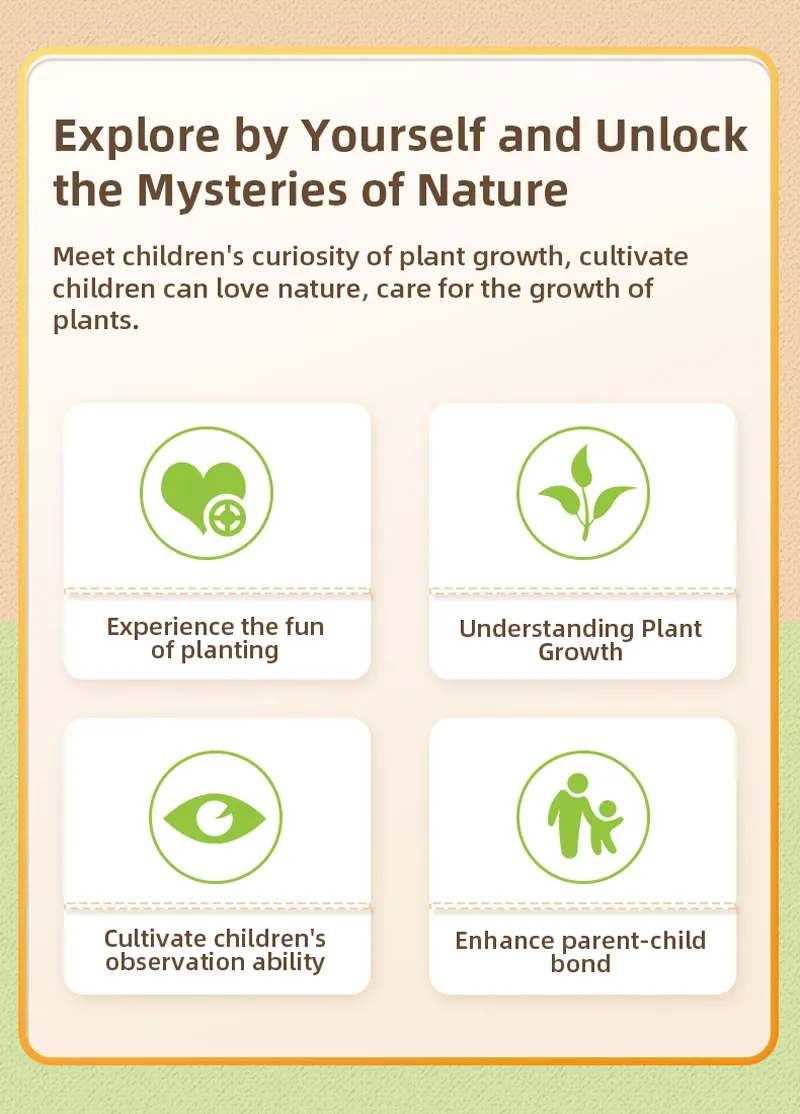 Explore by Yourself and Unlock the Mysteries of Nature

Meet children's curiosity of plant growth, cultivate children can love nature, care for the growth of plants.

Experience the fun of planting

Understanding Plant Growth

Cultivate children's observation ability

Enhance parent-child bond